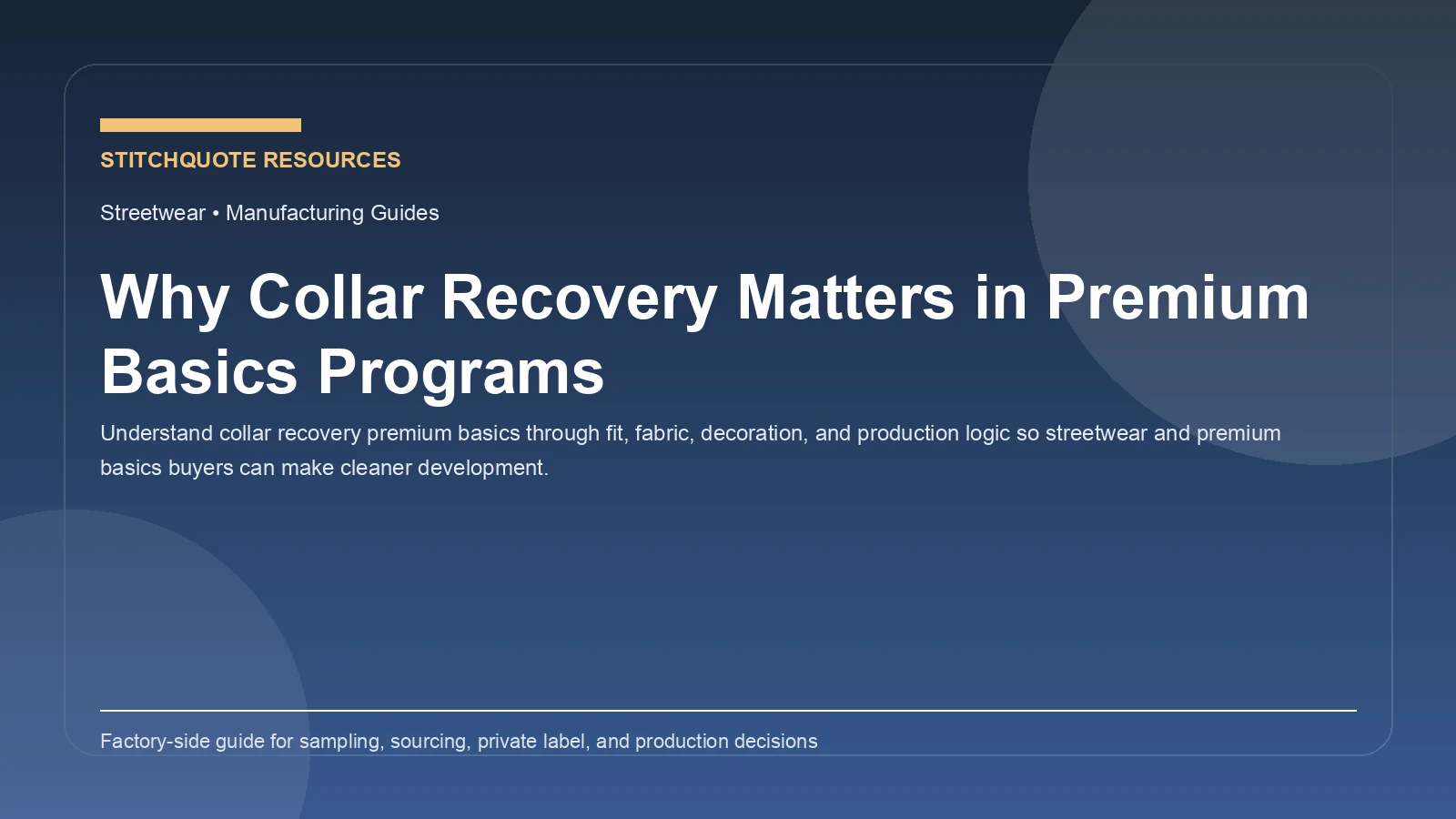 STITCHQUOTE RESOURCES

Streetwear • Manufacturing Guides

Why Collar Recovery Matters in Premium Basics Programs

Understand collar recovery premium basics through fit, fabric, decoration, and production logic so streetwear and premium basics buyers can make cleaner development.

Factory-side guide for sampling, sourcing, private label, and production decisions